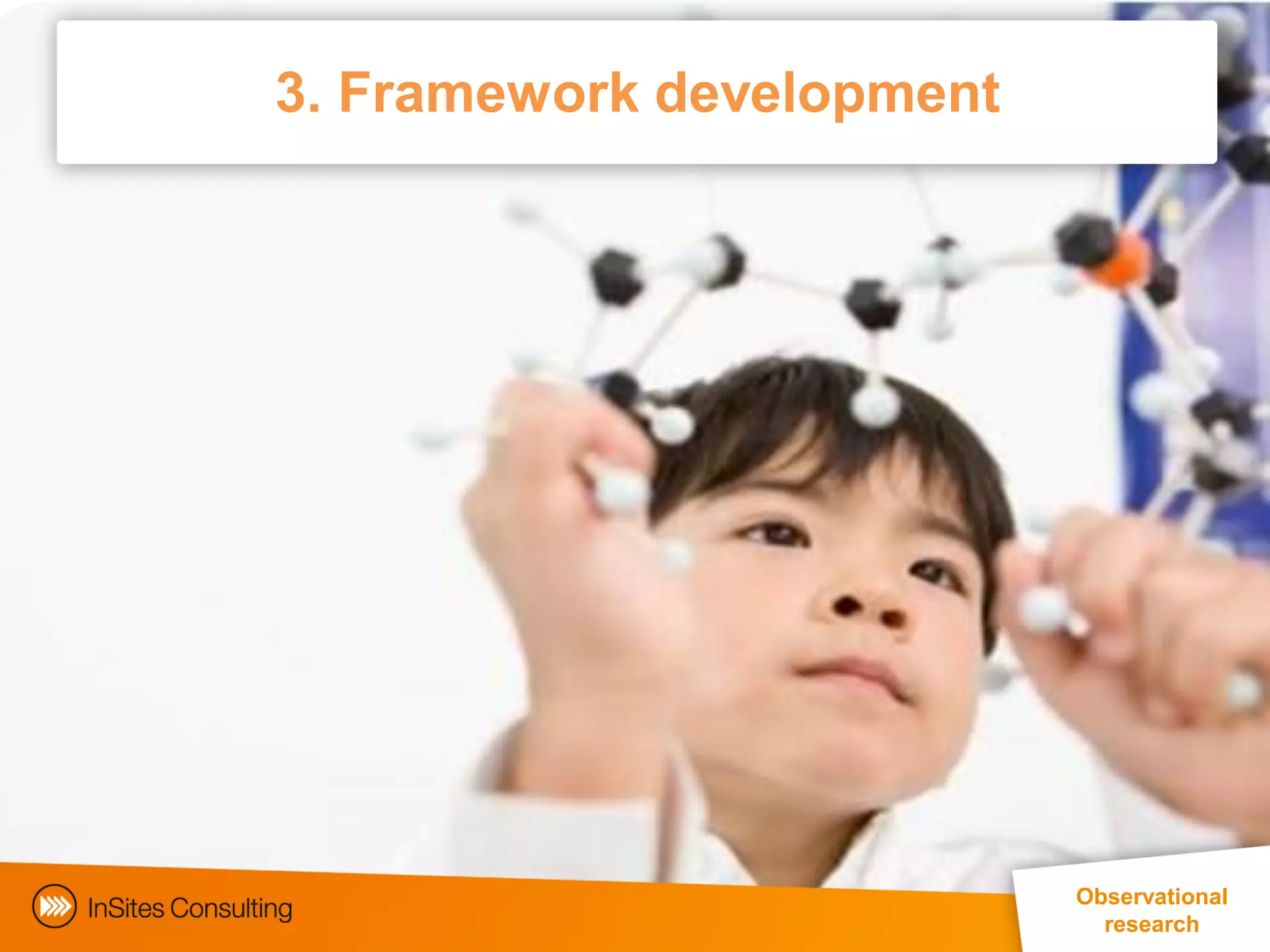 3. Framework development

InSites Consulting

Observational research